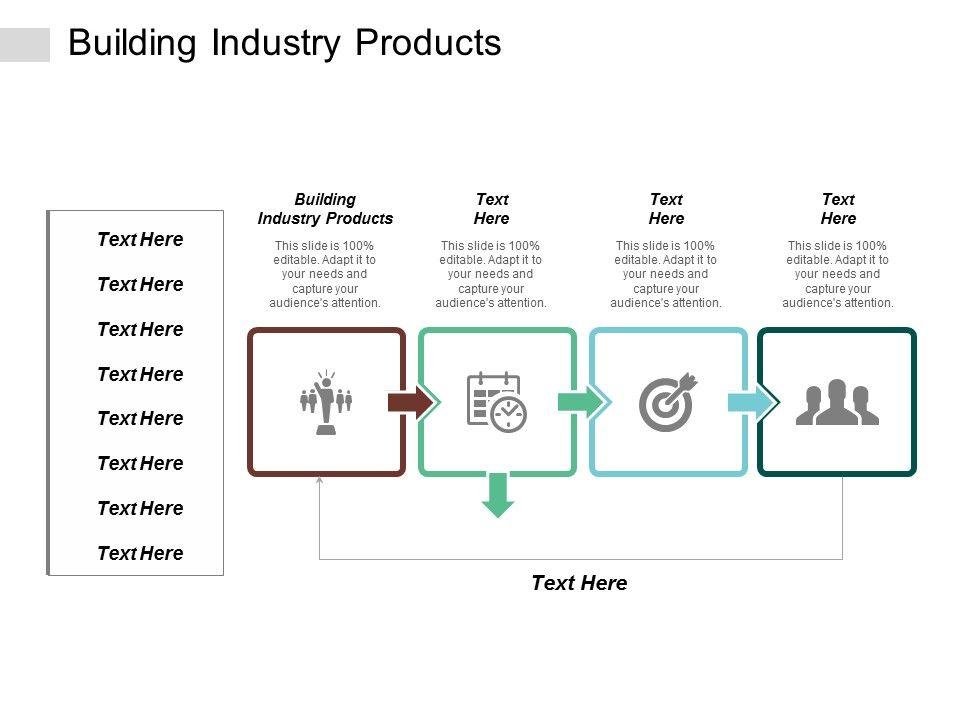 Building Industry Products

Text Here

Text Here

Text Here

Text Here

Text Here

Text Here

Text Here

Text Here

Building Industry Products

This slide is 100% editable. Adapt it to your needs and capture your audience's attention.

Text Here

This slide is 100% editable. Adapt it to your needs and capture your audience's attention.

Text Here

This slide is 100% editable. Adapt it to your needs and capture your audience's attention.

Text Here

This slide is 100% editable. Adapt it to your needs and capture your audience's attention.

Text Here